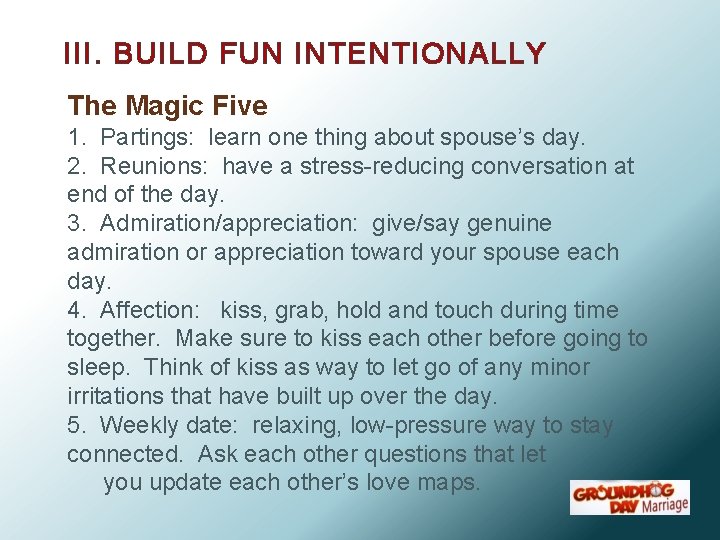 III. BUILD FUN INTENTIONALLY

The Magic Five

1. Partings: learn one thing about spouse's day.
2. Reunions: have a stress-reducing conversation at end of the day.
3. Admiration/appreciation: give/say genuine admiration or appreciation toward your spouse each day.
4. Affection: kiss, grab, hold and touch during time together. Make sure to kiss each other before going to sleep. Think of kiss as way to let go of any minor irritations that have built up over the day.
5. Weekly date: relaxing, low-pressure way to stay connected. Ask each other questions that let you update each other's love maps.

GROUNDHOG DAY Marriage